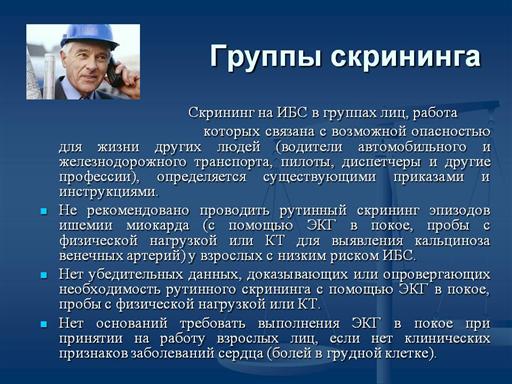 Группы скрининга

Скрининг на ИБС в группах лиц, работа которых связана с возможной опасностью для жизни других людей (водители автомобильного и железнодорожного транспорта, пилоты, диспетчеры и другие профессии), определяется существующими приказами и инструкциями.

Не рекомендовано проводить рутинный скрининг эпизодов ишемии миокарда (с помощью ЭКГ в покое, пробы с физической нагрузкой или КТ для выявления кальциноза венечных артерий) у взрослых с низким риском ИБС.

Нет убедительных данных, доказывающих или опровергающих необходимость рутинного скрининга с помощью ЭКГ в покое, пробы с физической нагрузкой или КТ.

Нет оснований требовать выполнения ЭКГ в покое при принятии на работу взрослых лиц, если нет клинических признаков заболеваний сердца (болей в грудной клетке).